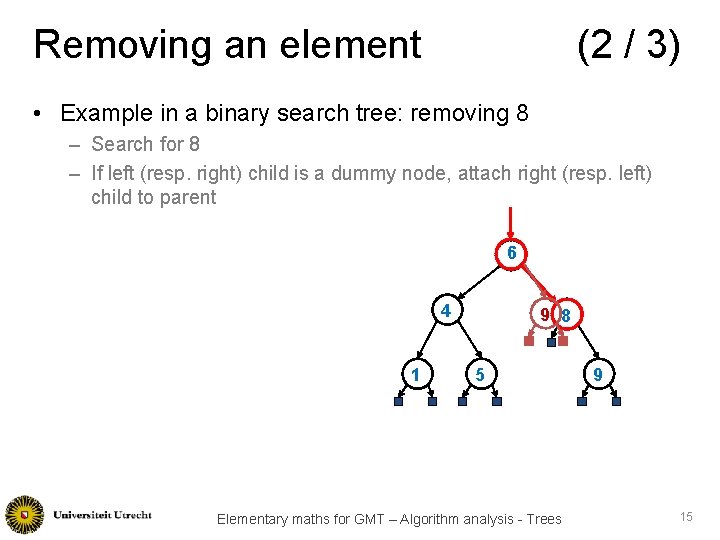 Removing an element (2 / 3)

• Example in a binary search tree: removing 8
– Search for 8
– If left (resp. right) child is a dummy node, attach right (resp. left) child to parent

6
4
9
8
1
5
9

Universiteit Utrecht

Elementary maths for GMT – Algorithm analysis - Trees

15